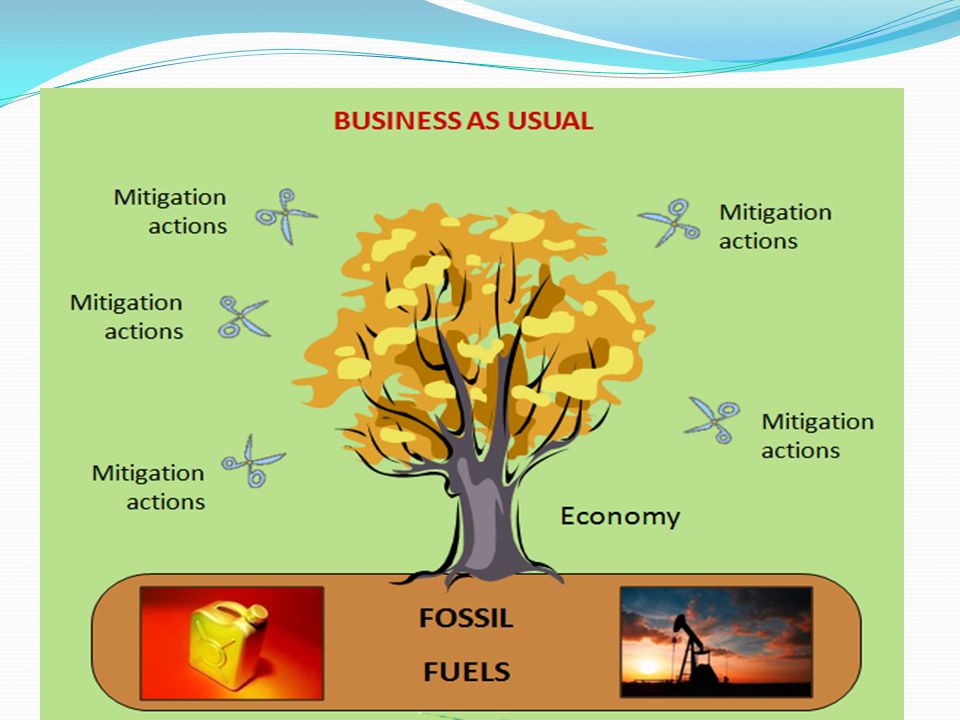 BUSINESS AS USUAL

Mitigation actions

Mitigation actions

Mitigation actions

Mitigation actions

Mitigation actions

Economy

FOSSIL FUELS